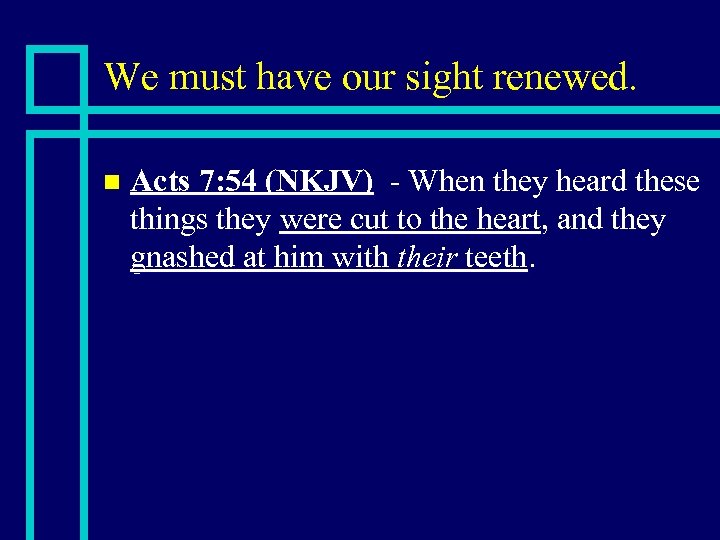 We must have our sight renewed.

Acts 7:54 (NKJV) - When they heard these things they were cut to the heart, and they gnashed at him with their teeth.